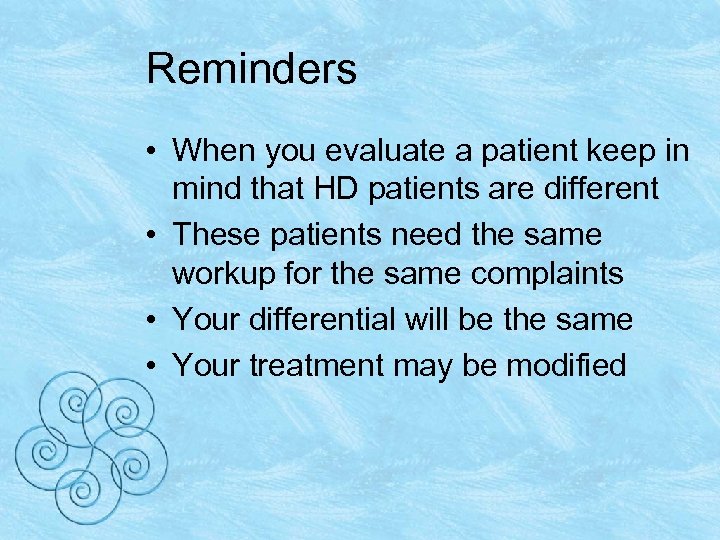 Reminders

• When you evaluate a patient keep in mind that HD patients are different
• These patients need the same workup for the same complaints
• Your differential will be the same
• Your treatment may be modified